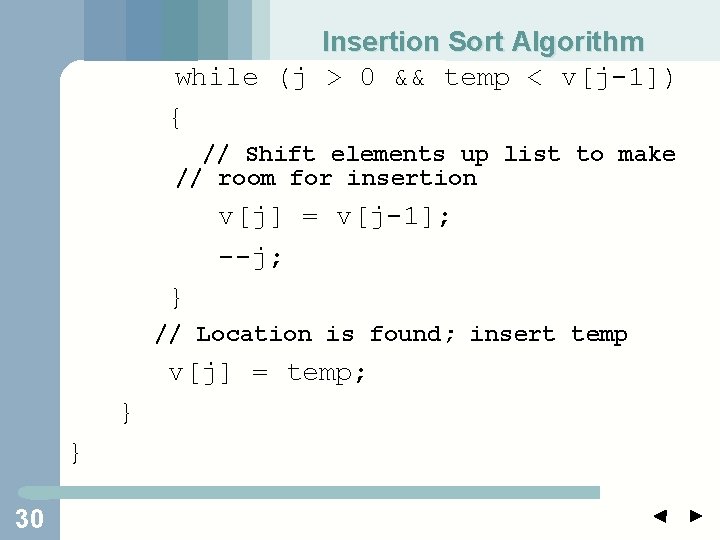 Insertion Sort Algorithm

while (j > 0 && temp < v[j-1])
{
// Shift elements up list to make
// room for insertion
v[j] = v[j-1];
--j;
}
// Location is found; insert temp
v[j] = temp;
}
}

30